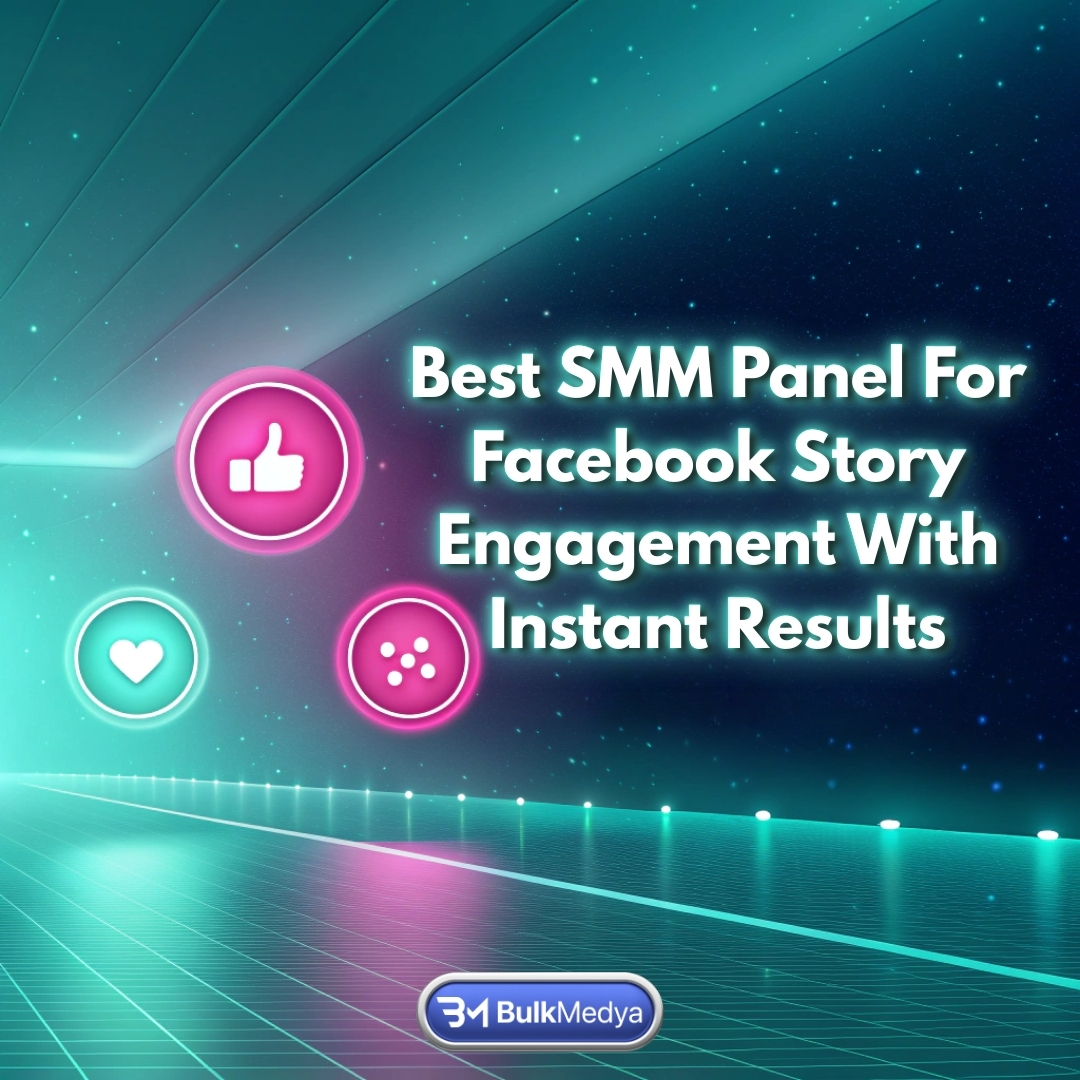 Best SMM Panel For Facebook Story Engagement With Instant Results

BM BulkMedya